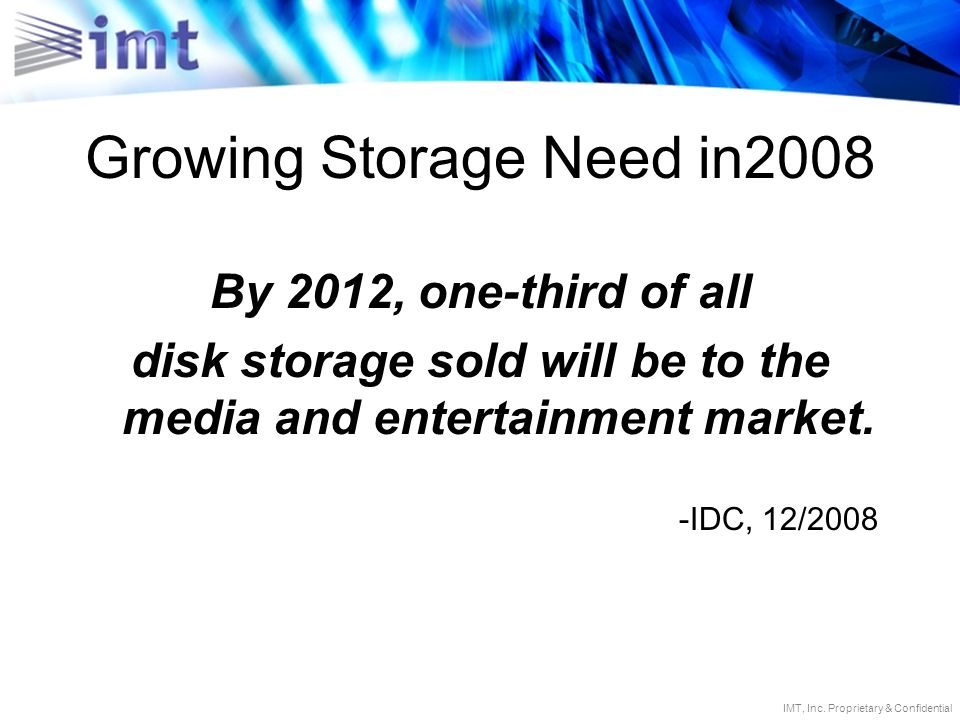 imt

Growing Storage Need in2008

By 2012, one-third of all disk storage sold will be to the media and entertainment market.

-IDC, 12/2008

IMT, Inc. Proprietary & Confidential